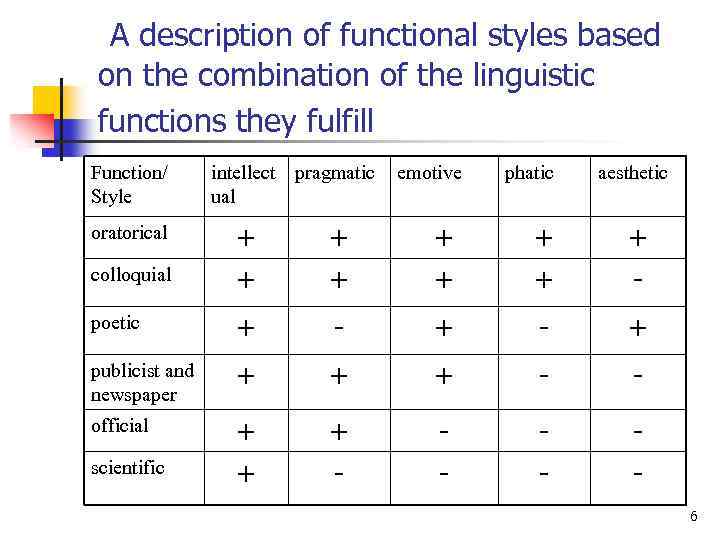 A description of functional styles based on the combination of the linguistic functions they fulfill

| Function/ Style | intellectual | pragmatic | emotive | phatic | aesthetic |
|---|---|---|---|---|---|
| oratorical | + | + | + | + | + |
| colloquial | + | + | + | + | - |
| poetic | + | - | + | - | + |
| publicist and newspaper | + | + | + | - | - |
| official | + | + | - | - | - |
| scientific | + | - | - | - | - |

6